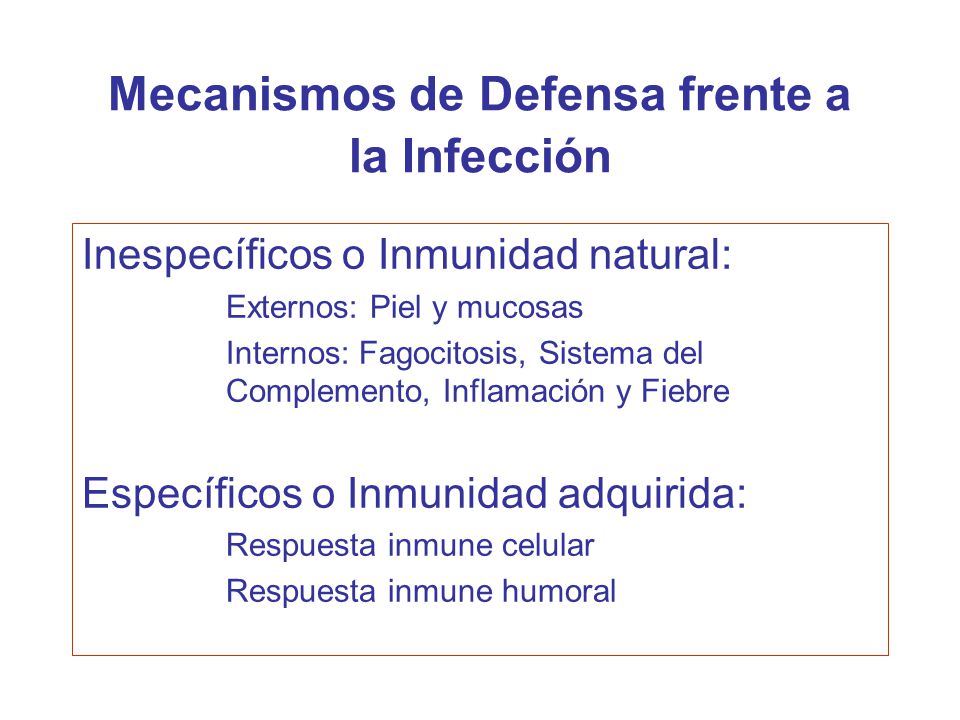 Mecanismos de Defensa frente a la Infección

Inespecíficos o Inmunidad natural:

Externos: Piel y mucosas

Internos: Fagocitosis, Sistema del Complemento, Inflamación y Fiebre

Específicos o Inmunidad adquirida:

Respuesta inmune celular

Respuesta inmune humoral